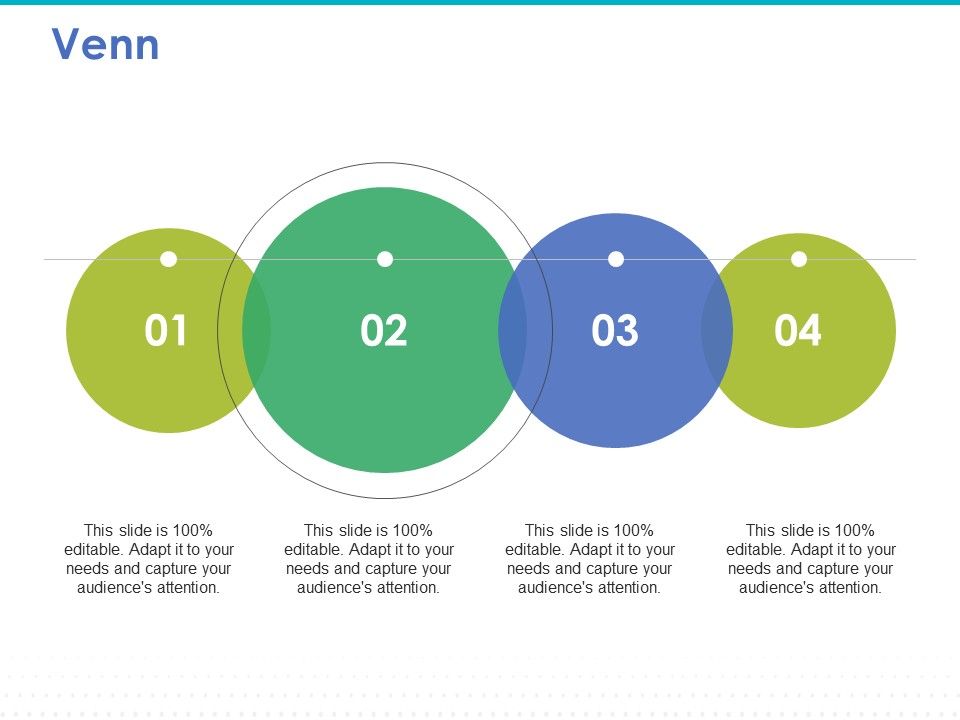 Venn

01

02

03

04

This slide is 100% editable. Adapt it to your needs and capture your audience's attention.

This slide is 100% editable. Adapt it to your needs and capture your audience's attention.

This slide is 100% editable. Adapt it to your needs and capture your audience's attention.

This slide is 100% editable. Adapt it to your needs and capture your audience's attention.